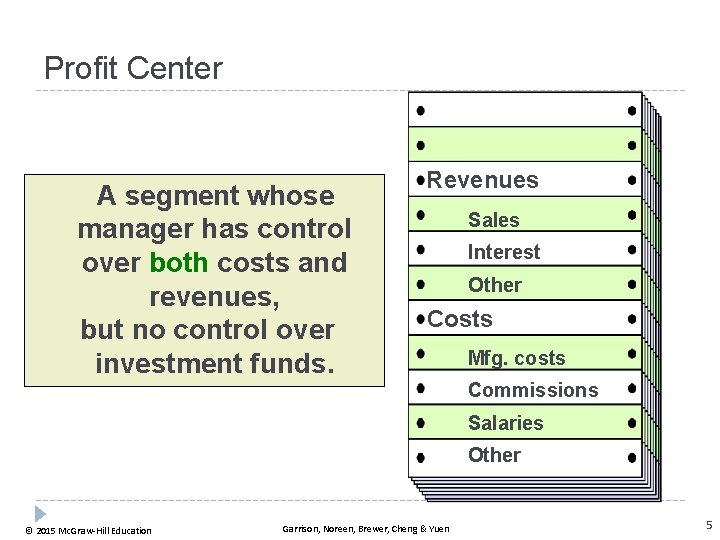 Profit Center

A segment whose manager has control over both costs and revenues, but no control over investment funds.

Revenues
Sales
Interest
Other
Costs
Mfg. costs
Commissions
Salaries
Other

© 2015 McGraw-Hill Education

Garrison, Noreen, Brewer, Cheng & Yuen

5